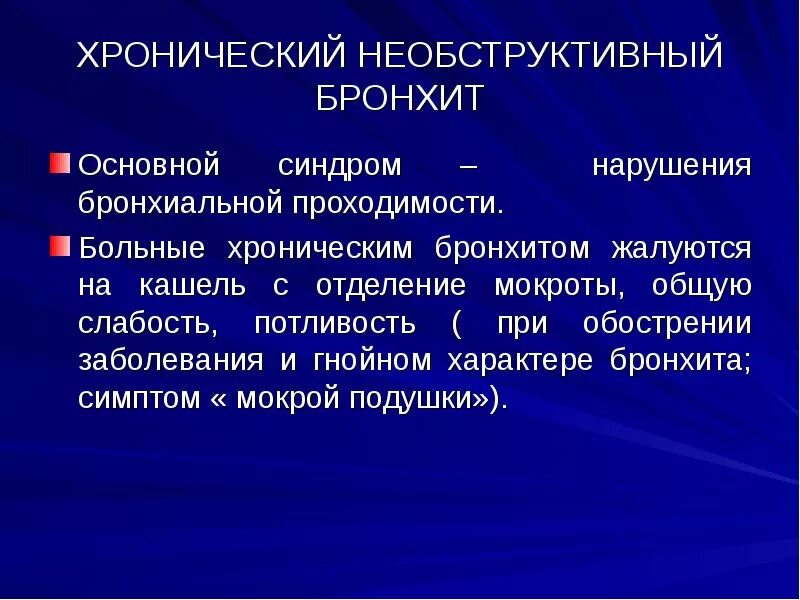 ХРОНИЧЕСКИЙ НЕОБСТРУКТИВНЫЙ БРОНХИТ

Основной синдром – нарушения бронхиальной проходимости.

Больные хроническим бронхитом жалуются на кашель с отделение мокроты, общую слабость, потливость ( при обострении заболевания и гнойном характере бронхита; симптом « мокрой подушки»).